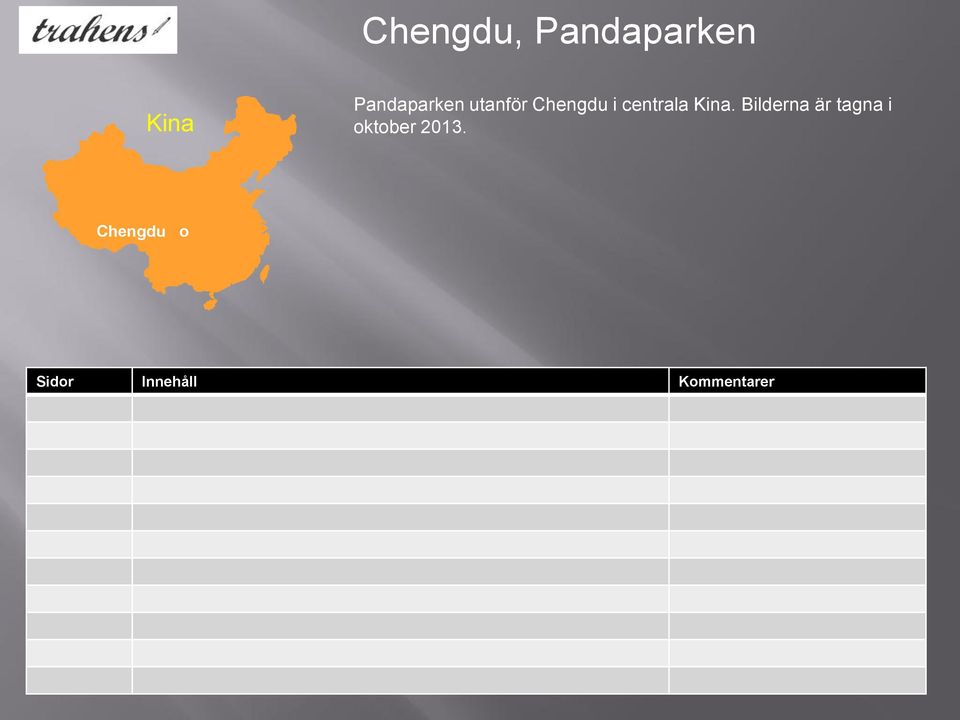 trahens

Chengdu, Pandaparken

Kina

Chengdu o

Pandaparken utanför Chengdu i centrala Kina. Bilderna är tagna i oktober 2013.

| Sidor | Innehåll | Kommentarer |
|---|---|---|
| | | |
| | | |
| | | |
| | | |
| | | |
| | | |
| | | |
| | | |
| | | |
| | | |
| | | |